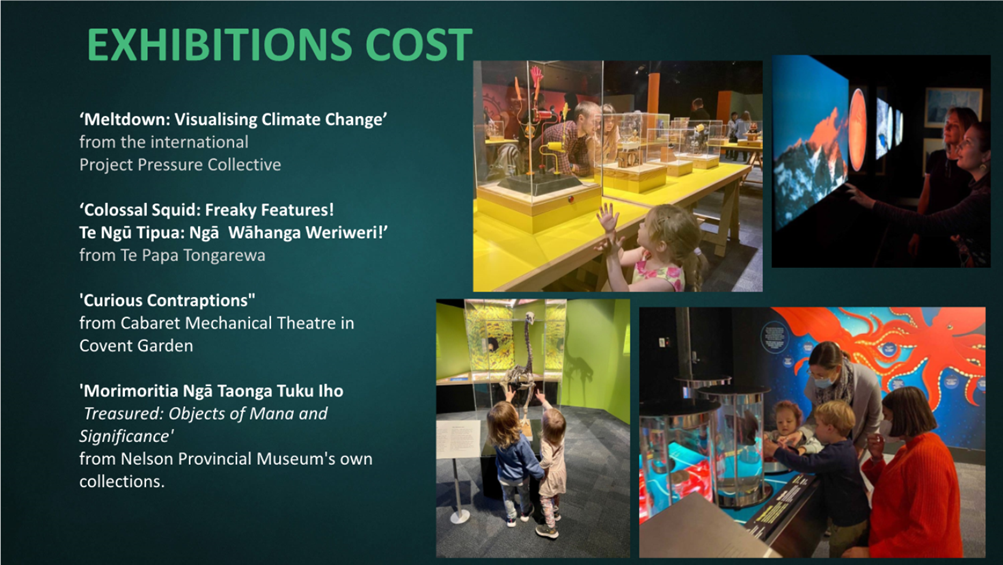 EXHIBITIONS COST

'Meltdown: Visualising Climate Change'
from the international
Project Pressure Collective

'Colossal Squid: Freaky Features!
Te Ngū Tipua: Ngā Wāhanga Weriweri!'
from Te Papa Tongarewa

'Curious Contraptions"
from Cabaret Mechanical Theatre in Covent Garden

'Morimoritia Ngā Taonga Tuku Iho
Treasured: Objects of Mana and Significance'
from Nelson Provincial Museum's own collections.